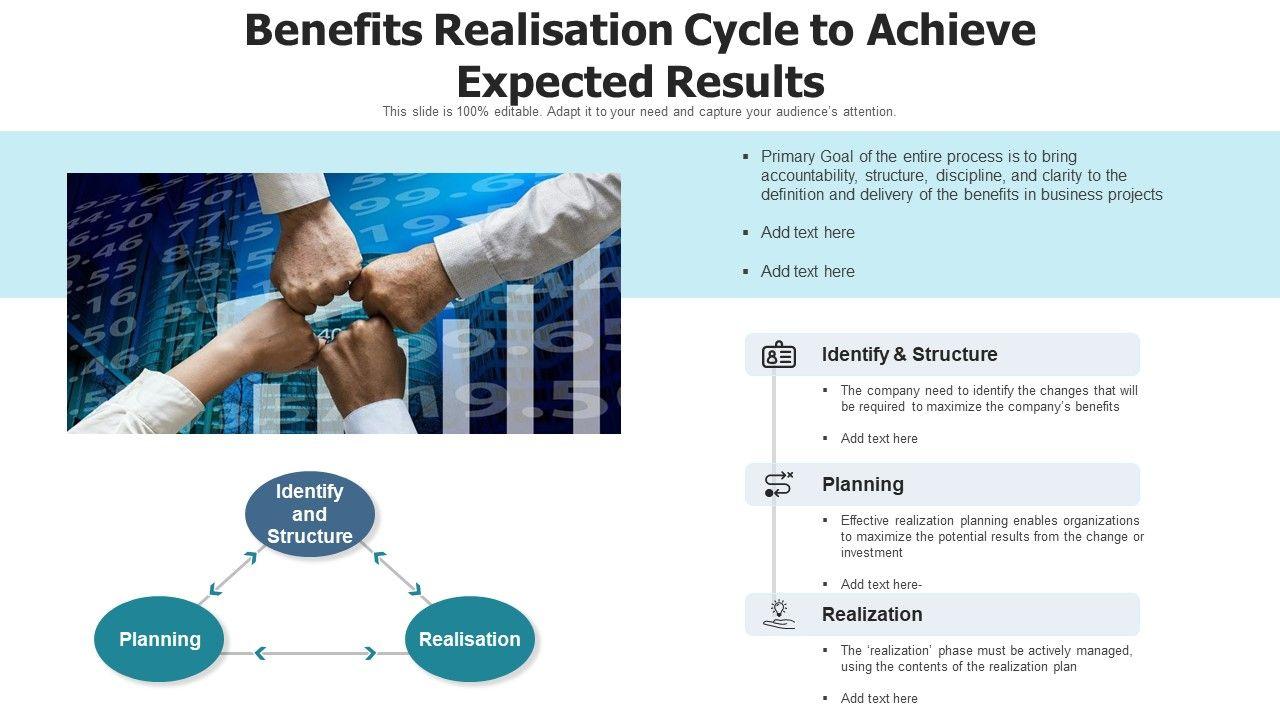 Benefits Realisation Cycle to Achieve Expected Results

This slide is 100% editable. Adapt it to your need and capture your audience's attention.

▪ Primary Goal of the entire process is to bring accountability, structure, discipline, and clarity to the definition and delivery of the benefits in business projects

▪ Add text here

▪ Add text here

Identify and Structure

Planning

Realisation

Identify & Structure

▪ The company need to identify the changes that will be required to maximize the company's benefits

▪ Add text here

Planning

▪ Effective realization planning enables organizations to maximize the potential results from the change or investment

▪ Add text here-

Realization

▪ The 'realization' phase must be actively managed, using the contents of the realization plan

▪ Add text here